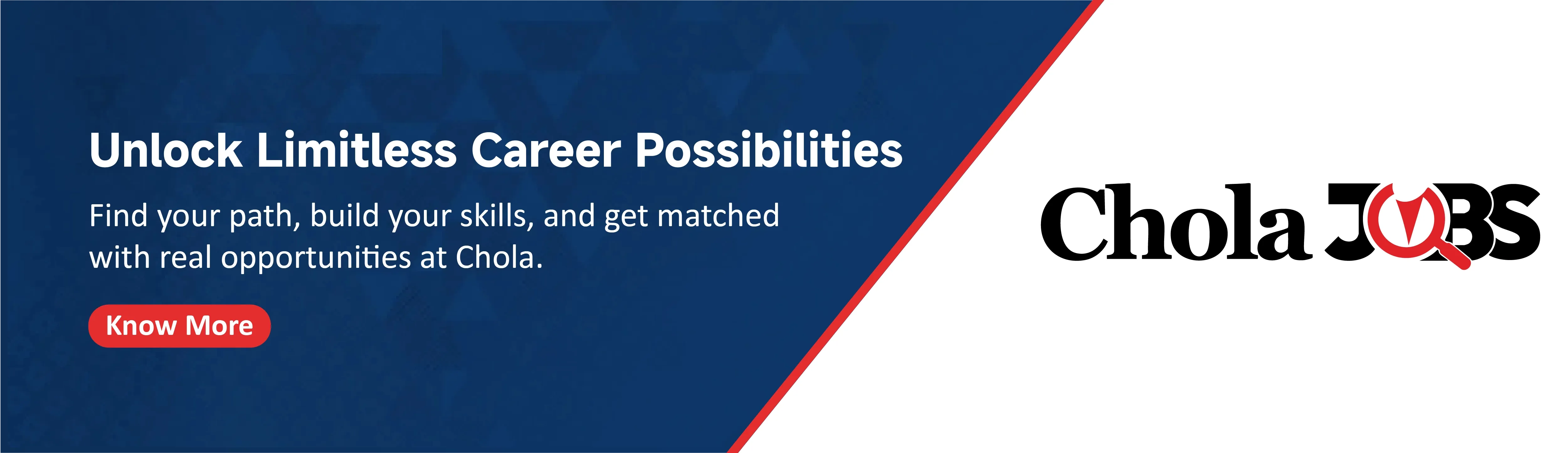 Unlock Limitless Career Possibilities

Find your path, build your skills, and get matched with real opportunities at Chola.

Know More

Chola JOBS